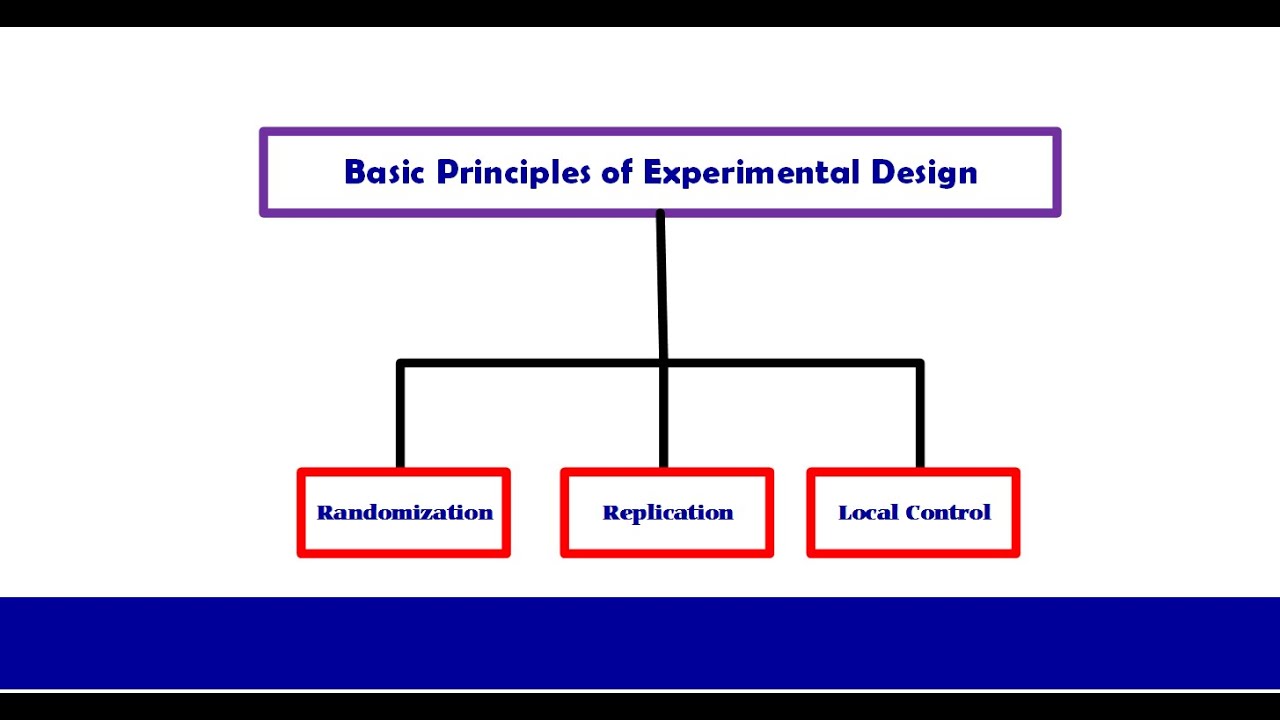 Basic Principles of Experimental Design

Randomization

Replication

Local Control